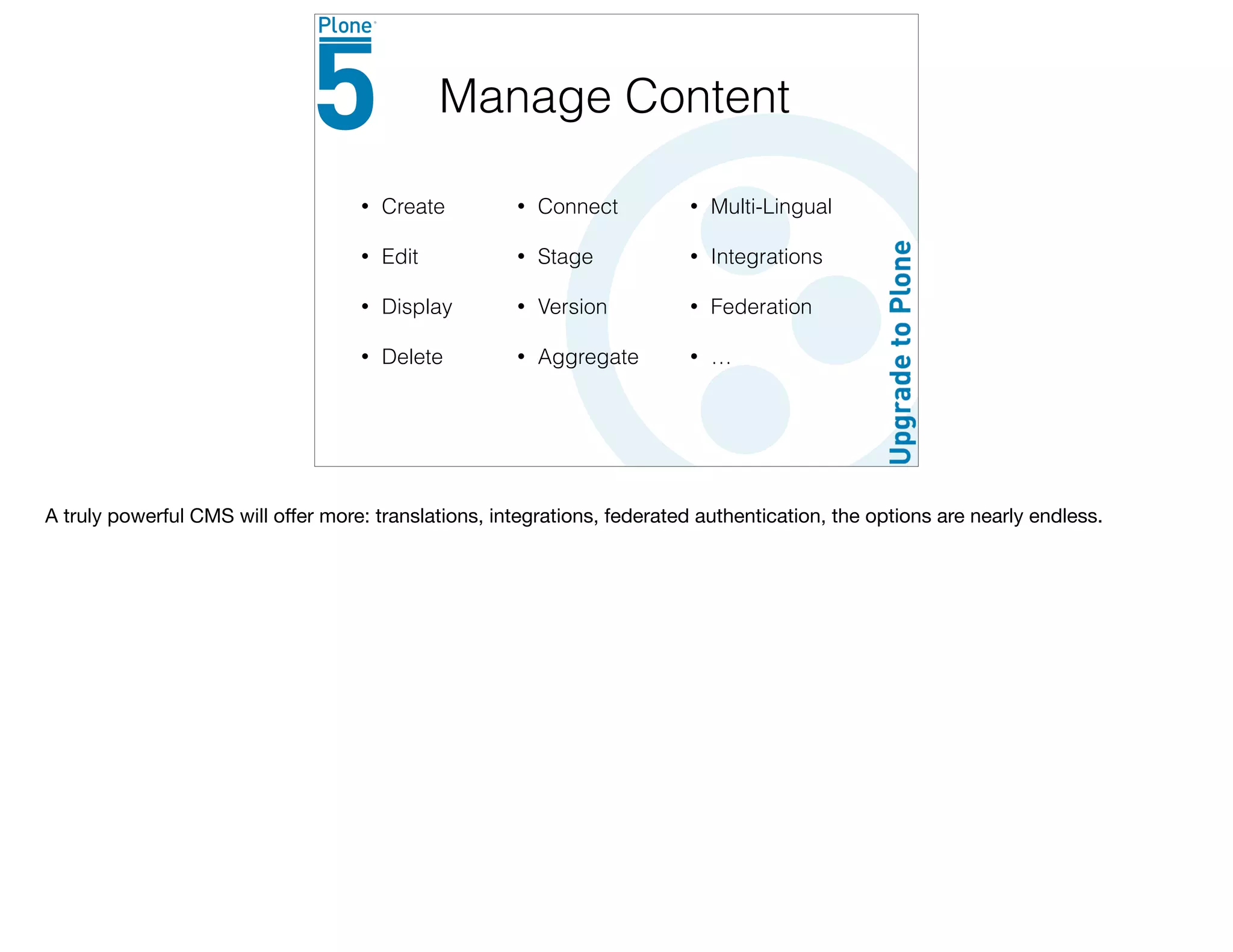 Plone
5

Manage Content

• Create
• Edit
• Display
• Delete

• Connect
• Stage
• Version
• Aggregate

• Multi-Lingual
• Integrations
• Federation
• …

Upgrade to Plone

A truly powerful CMS will offer more: translations, integrations, federated authentication, the options are nearly endless.